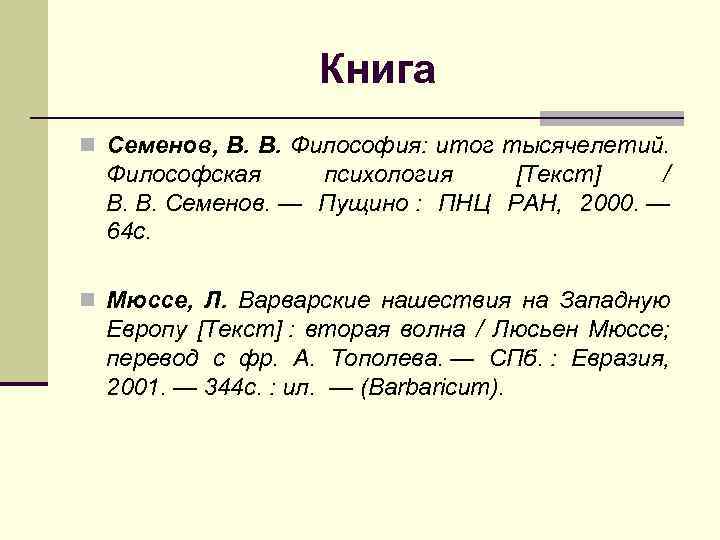 Книга

Семенов, В. В. Философия: итог тысячелетий. Философская психология [Текст] / В. В. Семенов. — Пущино : ПНЦ РАН, 2000. — 64с.

Мюссе, Л. Варварские нашествия на Западную Европу [Текст] : вторая волна / Люсьен Мюссе; перевод с фр. А. Тополева. — СПб. : Евразия, 2001. — 344с. : ил. — (Barbaricum).